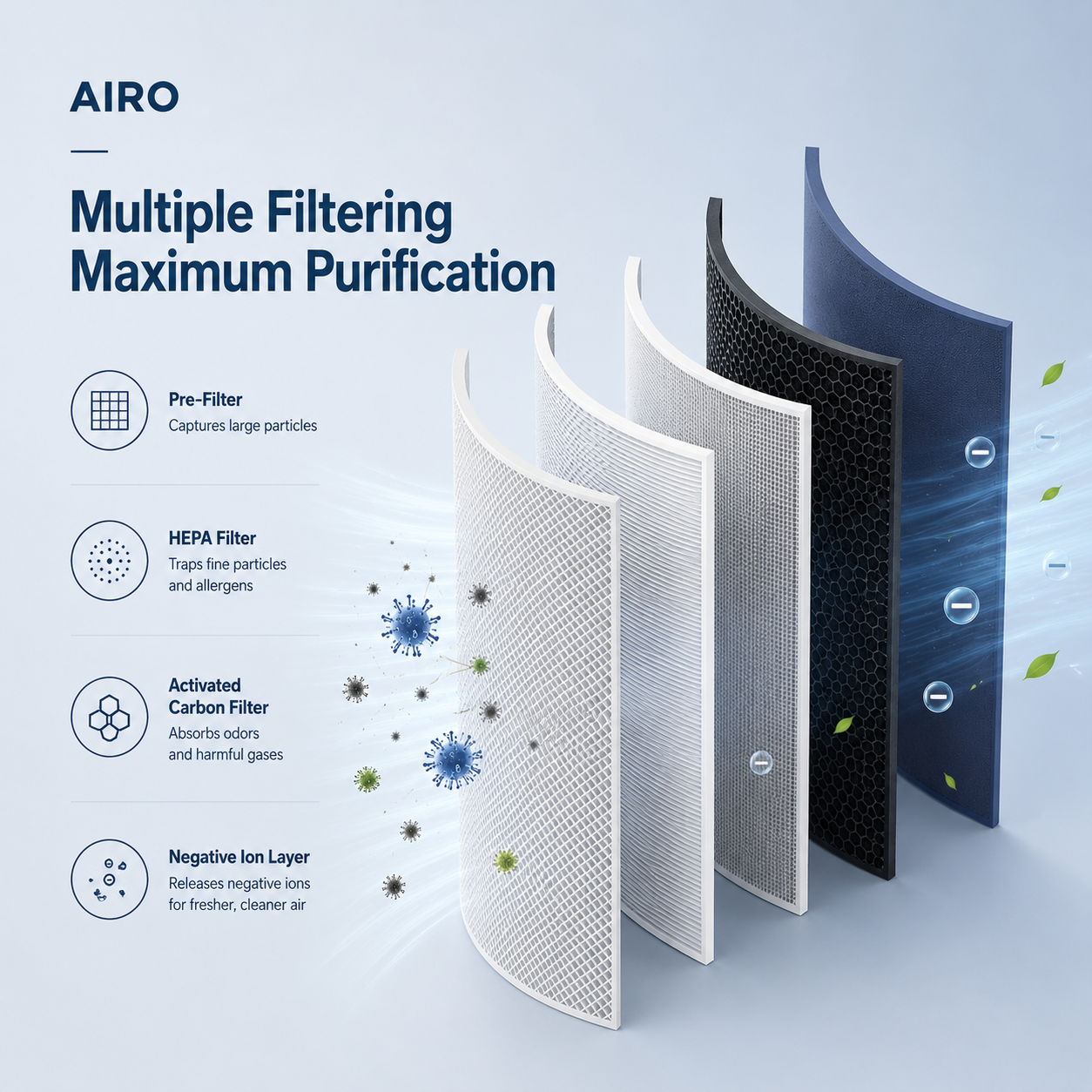 AIRO

Multiple Filtering
Maximum Purification

Pre-Filter
Captures large particles

HEPA Filter
Traps fine particles and allergens

Activated Carbon Filter
Absorbs odors and harmful gases

Negative Ion Layer
Releases negative ions for fresher, cleaner air